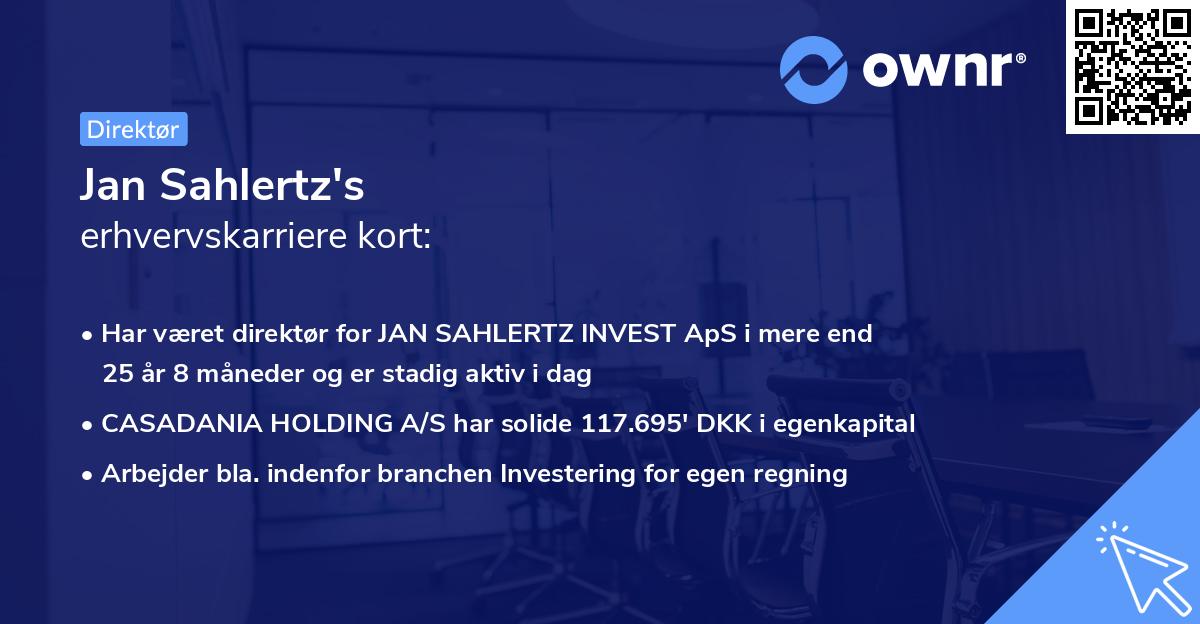 ownr®

Direktør

Jan Sahlertz's
erhvervskarriere kort:

• Har været direktør for JAN SAHLERTZ INVEST ApS i mere end 25 år 8 måneder og er stadig aktiv i dag
• CASADANIA HOLDING A/S har solide 117.695' DKK i egenkapital
• Arbejder bla. indenfor branchen Investering for egen regning